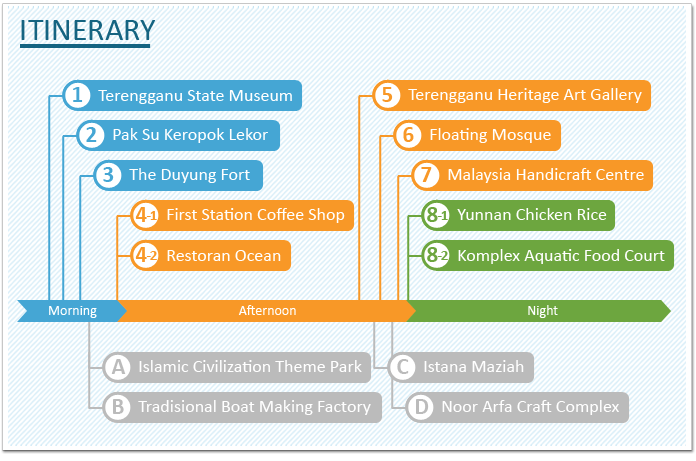 ITINERARY

1 Terengganu State Museum
2 Pak Su Keropok Lekor
3 The Duyung Fort
4-1 First Station Coffee Shop
4-2 Restoran Ocean

5 Terengganu Heritage Art Gallery
6 Floating Mosque
7 Malaysia Handicraft Centre
8-1 Yunnan Chicken Rice
8-2 Komplex Aquatic Food Court

Morning
Afternoon
Night

A Islamic Civilization Theme Park
B Tradisional Boat Making Factory

C Istana Maziah
D Noor Arfa Craft Complex